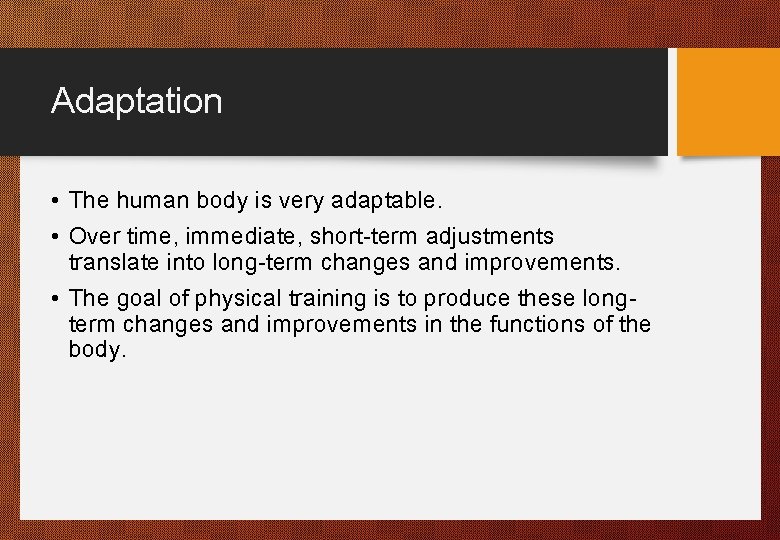 Adaptation

• The human body is very adaptable.

• Over time, immediate, short-term adjustments translate into long-term changes and improvements.

• The goal of physical training is to produce these long-term changes and improvements in the functions of the body.